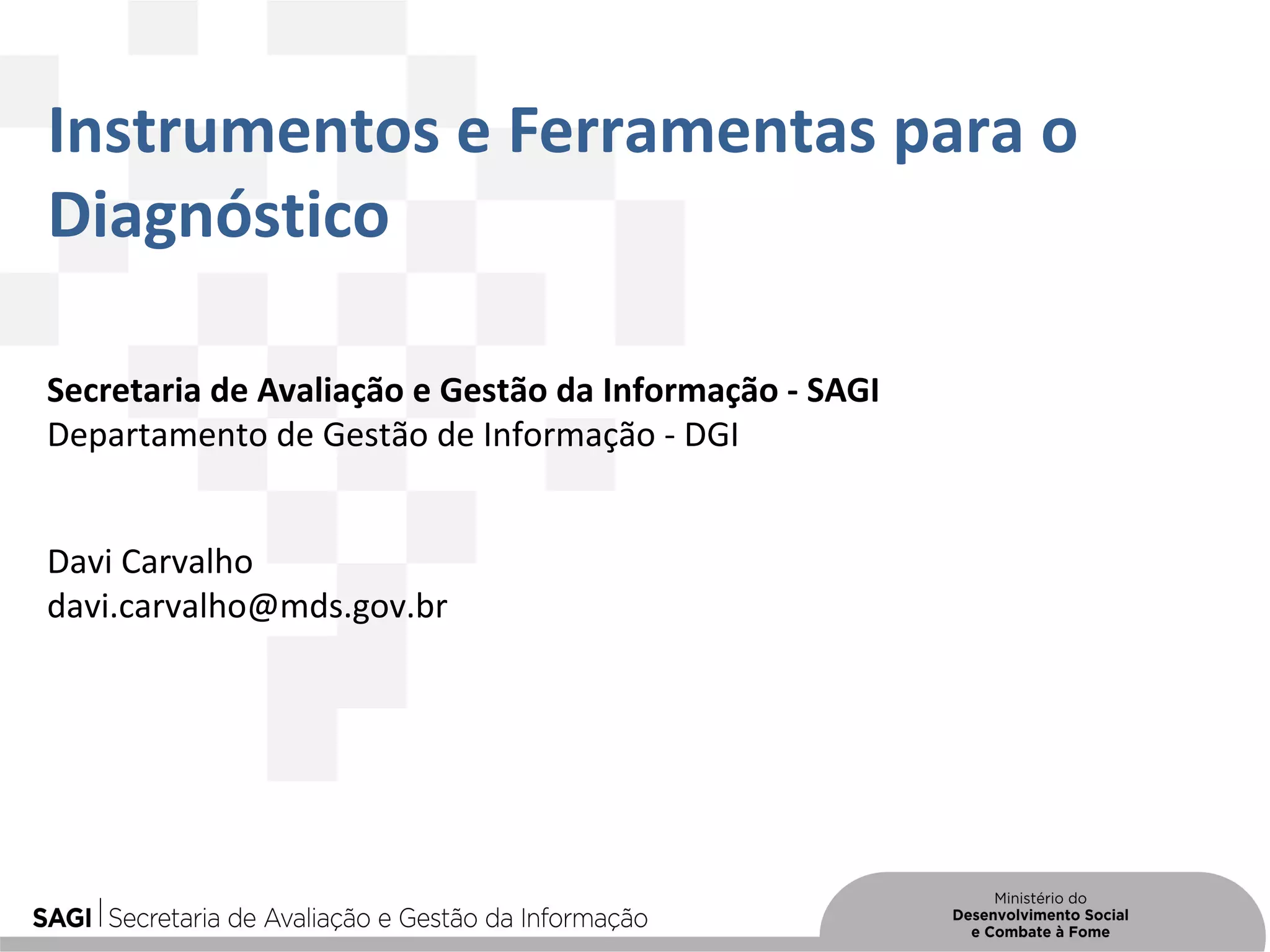 Instrumentos e Ferramentas para o Diagnóstico

Secretaria de Avaliação e Gestão da Informação - SAGI
Departamento de Gestão de Informação - DGI

Davi Carvalho
davi.carvalho@mds.gov.br

SAGI | Secretaria de Avaliação e Gestão da Informação

Ministério do
Desenvolvimento Social
e Combate à Fome